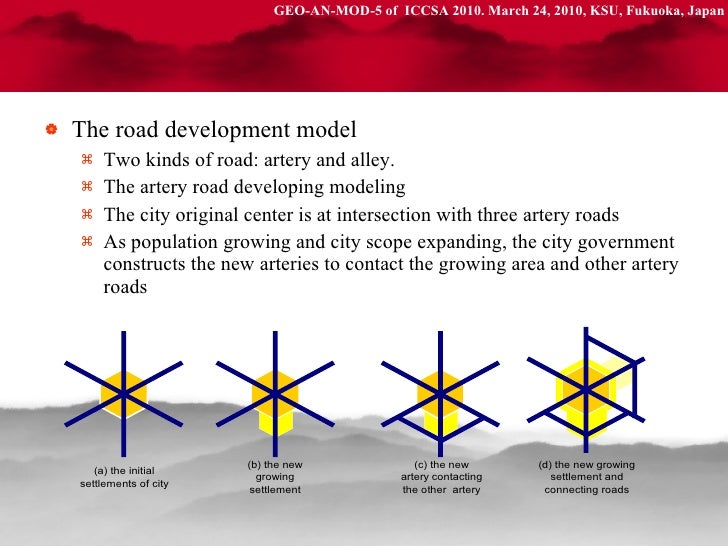 GEO-AN-MOD-5 of ICCSA 2010. March 24, 2010, KSU, Fukuoka, Japan

The road development model

Two kinds of road: artery and alley.

The artery road developing modeling

The city original center is at intersection with three artery roads

As population growing and city scope expanding, the city government constructs the new arteries to contact the growing area and other artery roads

(a) the initial settlements of city

(b) the new growing settlement

(c) the new artery contacting the other artery

(d) the new growing settlement and connecting roads